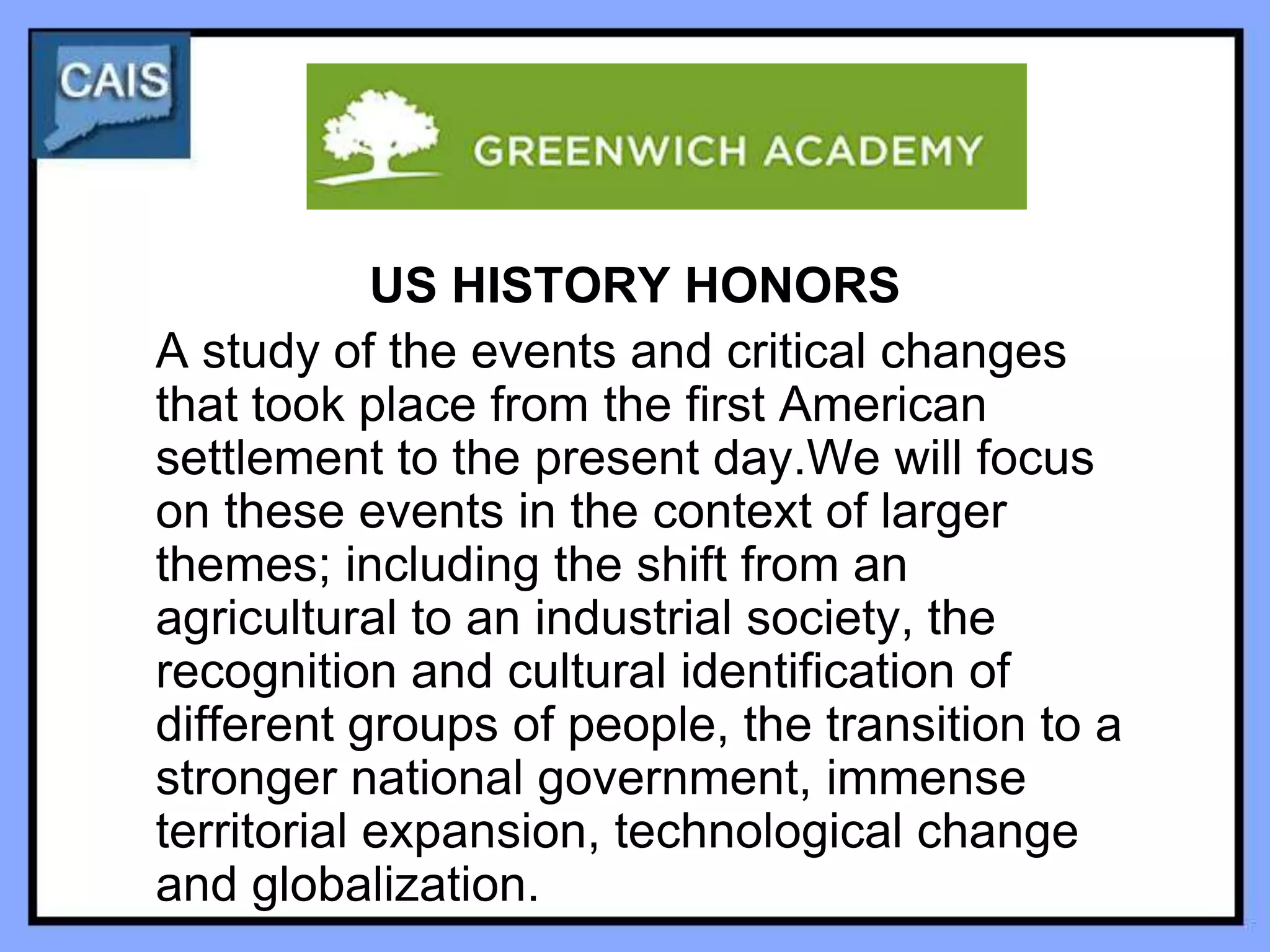 CAIS

GREENWICH ACADEMY

US HISTORY HONORS

A study of the events and critical changes that took place from the first American settlement to the present day.We will focus on these events in the context of larger themes; including the shift from an agricultural to an industrial society, the recognition and cultural identification of different groups of people, the transition to a stronger national government, immense territorial expansion, technological change and globalization.